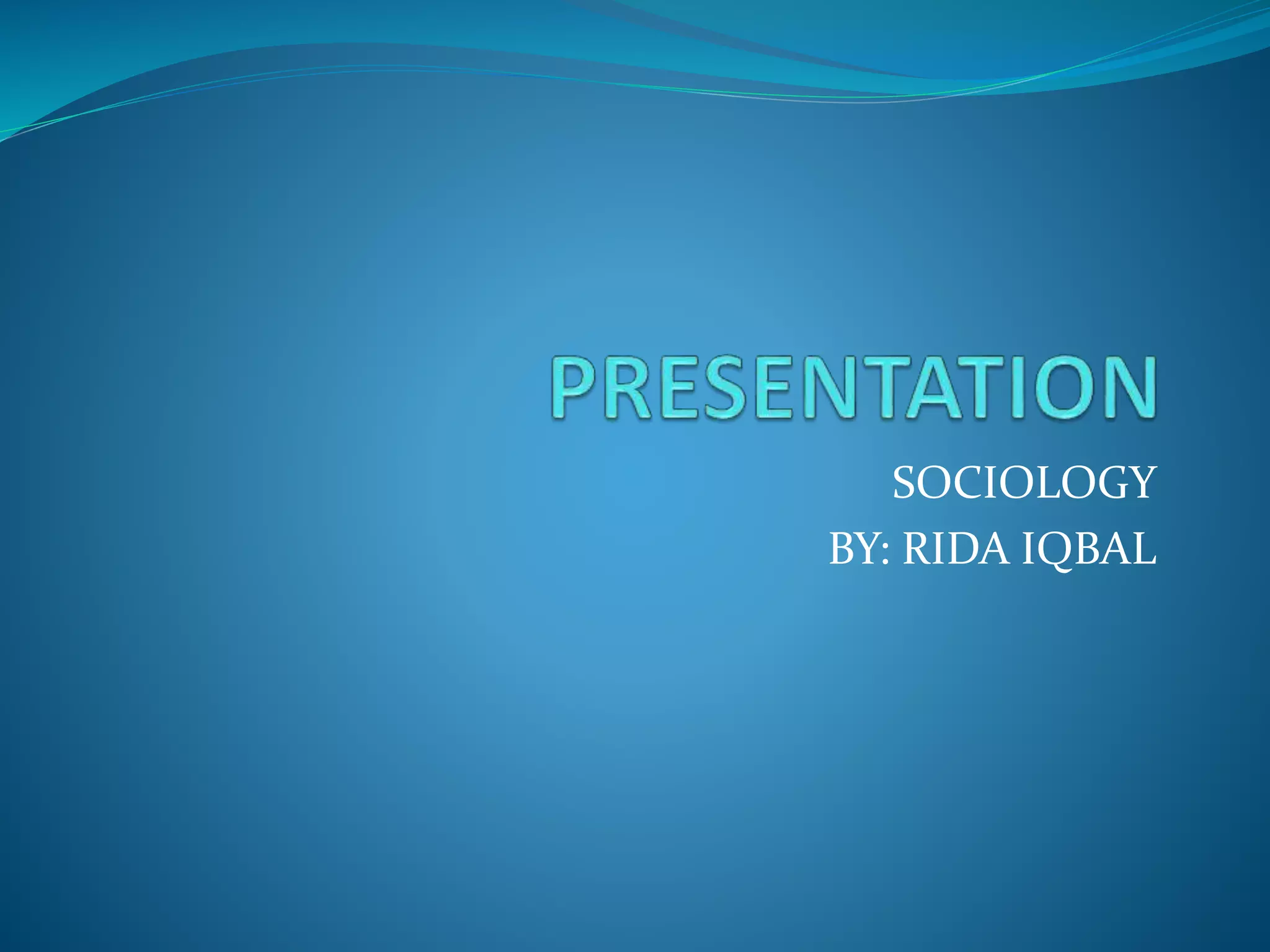 PRESENTATION

SOCIOLOGY
BY: RIDA IQBAL